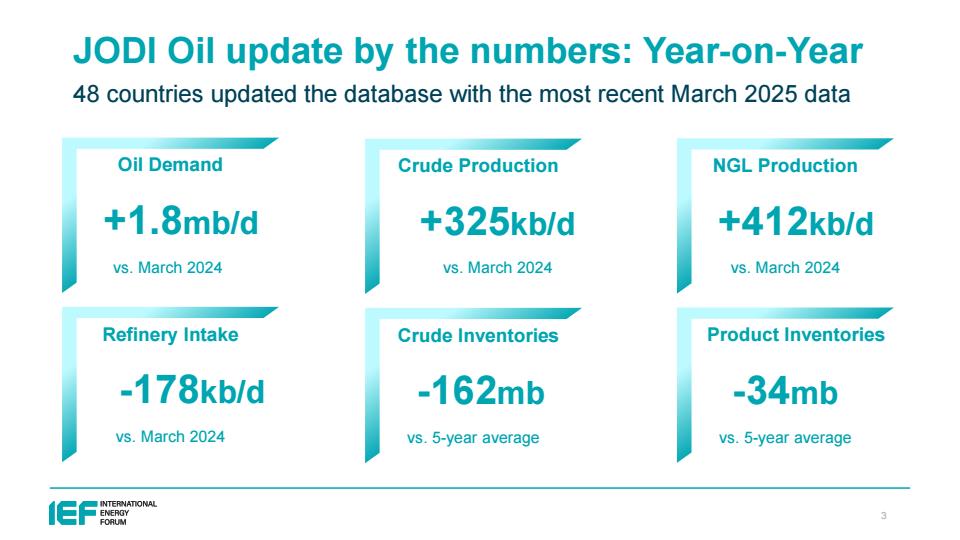 JODI Oil update by the numbers: Year-on-Year

48 countries updated the database with the most recent March 2025 data

Oil Demand
+1.8mb/d
vs. March 2024

Crude Production
+325kb/d
vs. March 2024

NGL Production
+412kb/d
vs. March 2024

Refinery Intake
-178kb/d
vs. March 2024

Crude Inventories
-162mb
vs. 5-year average

Product Inventories
-34mb
vs. 5-year average

IEF INTERNATIONAL ENERGY FORUM

3